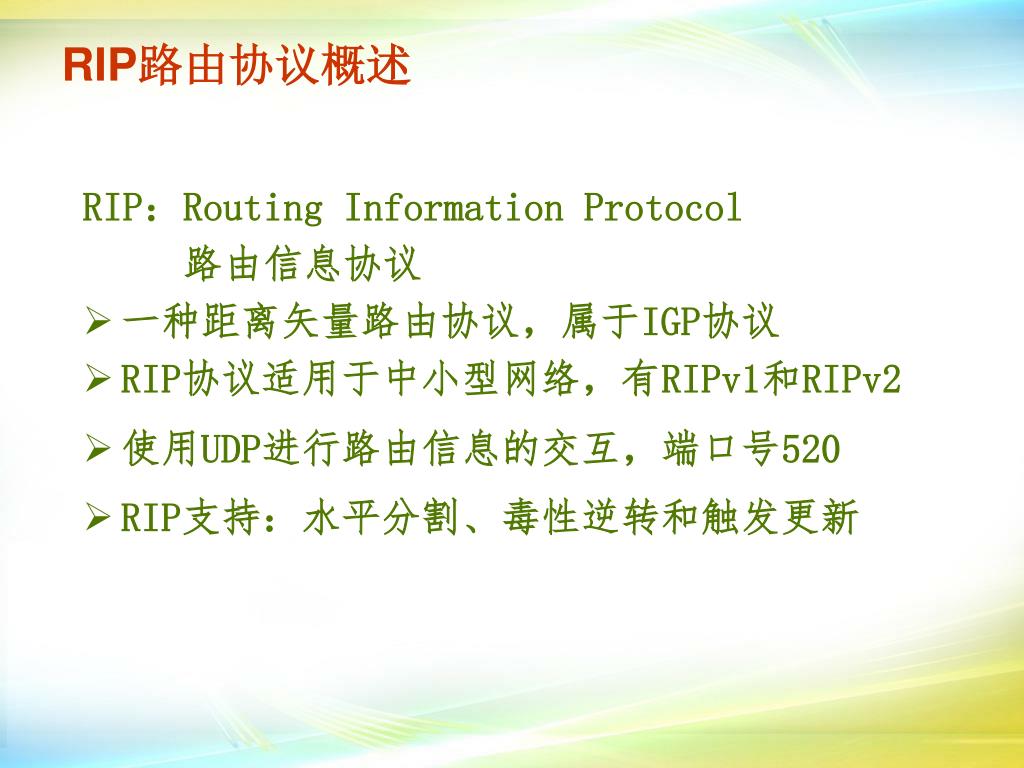 RIP路由协议概述

RIP：Routing Information Protocol
路由信息协议

➢ 一种距离矢量路由协议，属于IGP协议
➢ RIP协议适用于中小型网络，有RIPv1和RIPv2
➢ 使用UDP进行路由信息的交互，端口号520
➢ RIP支持：水平分割、毒性逆转和触发更新